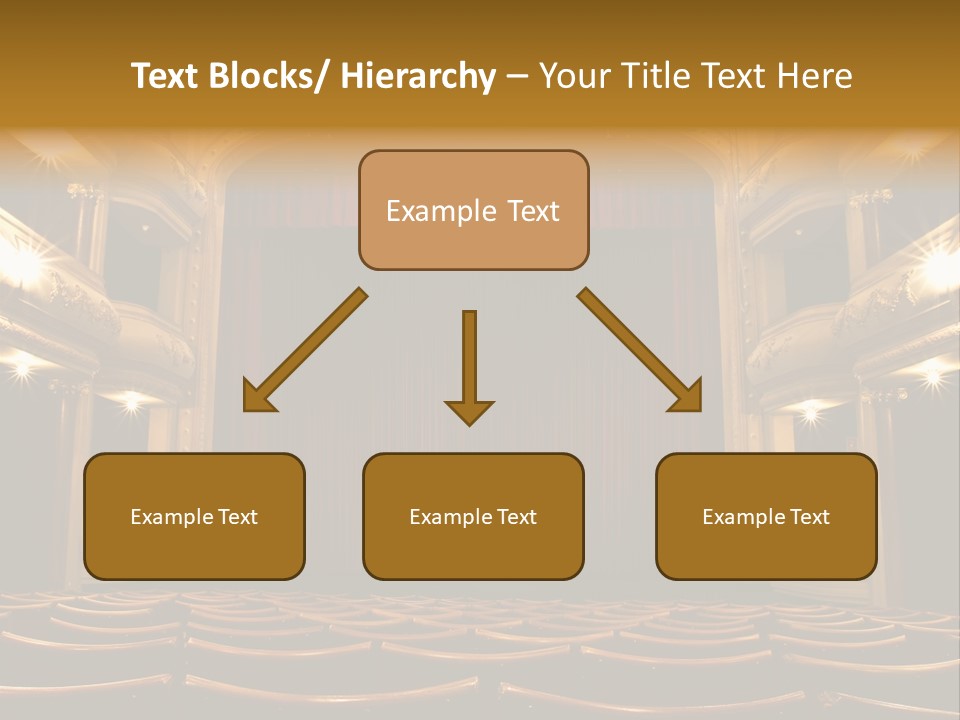 Text Blocks/ Hierarchy – Your Title Text Here

Example Text

Example Text

Example Text

Example Text